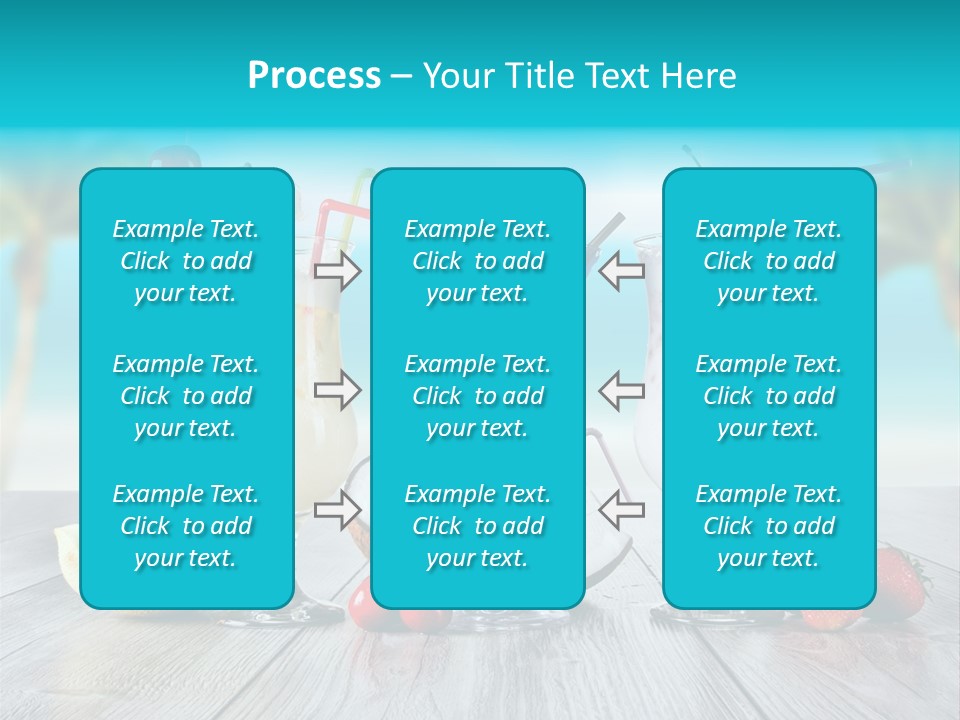 Process – Your Title Text Here

Example Text. Click to add your text.

Example Text. Click to add your text.

Example Text. Click to add your text.

Example Text. Click to add your text.

Example Text. Click to add your text.

Example Text. Click to add your text.

Example Text. Click to add your text.

Example Text. Click to add your text.

Example Text. Click to add your text.